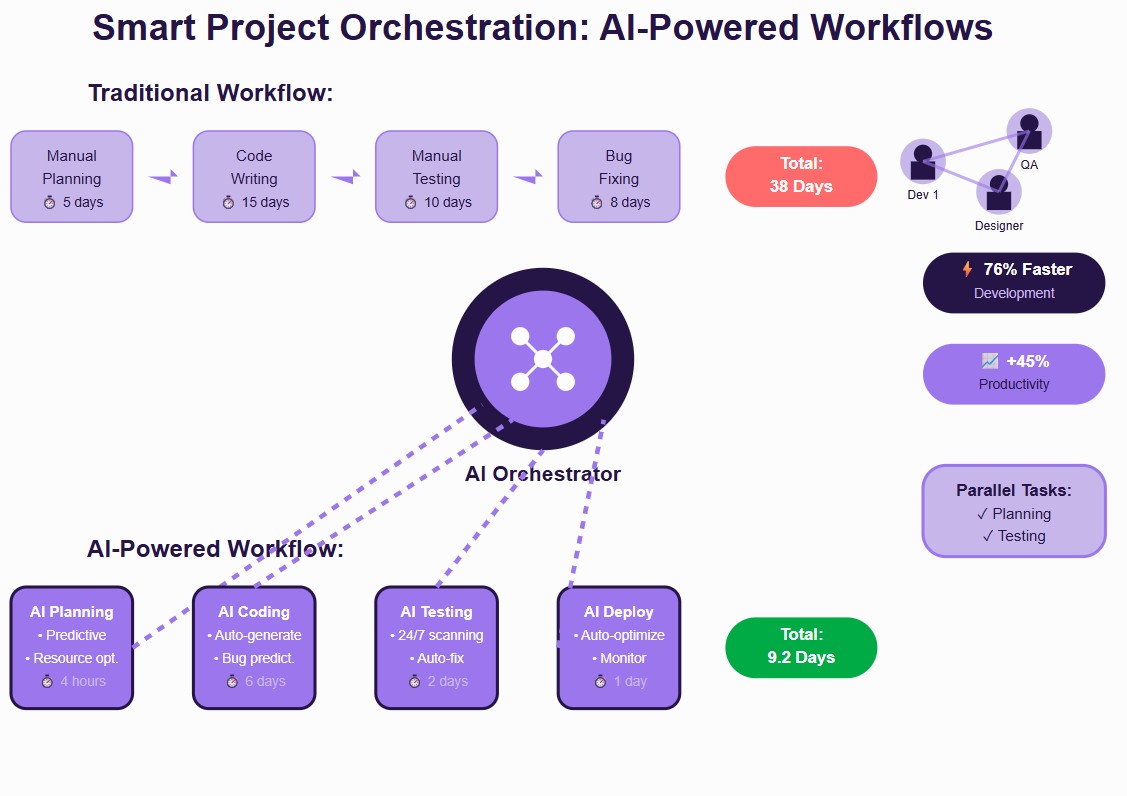 Smart Project Orchestration: AI-Powered Workflows

Traditional Workflow:

Manual Planning
⏱ 5 days

Code Writing
⏱ 15 days

Manual Testing
⏱ 10 days

Bug Fixing
⏱ 8 days

Total:
38 Days

Dev 1
QA
Designer

⚡ 76% Faster
Development

📈 +45%
Productivity

AI Orchestrator

Parallel Tasks:
✓ Planning
✓ Testing

AI-Powered Workflow:

AI Planning
• Predictive
• Resource opt.
⏱ 4 hours

AI Coding
• Auto-generate
• Bug predict.
⏱ 6 days

AI Testing
• 24/7 scanning
• Auto-fix
⏱ 2 days

AI Deploy
• Auto-optimize
• Monitor
⏱ 1 day

Total:
9.2 Days